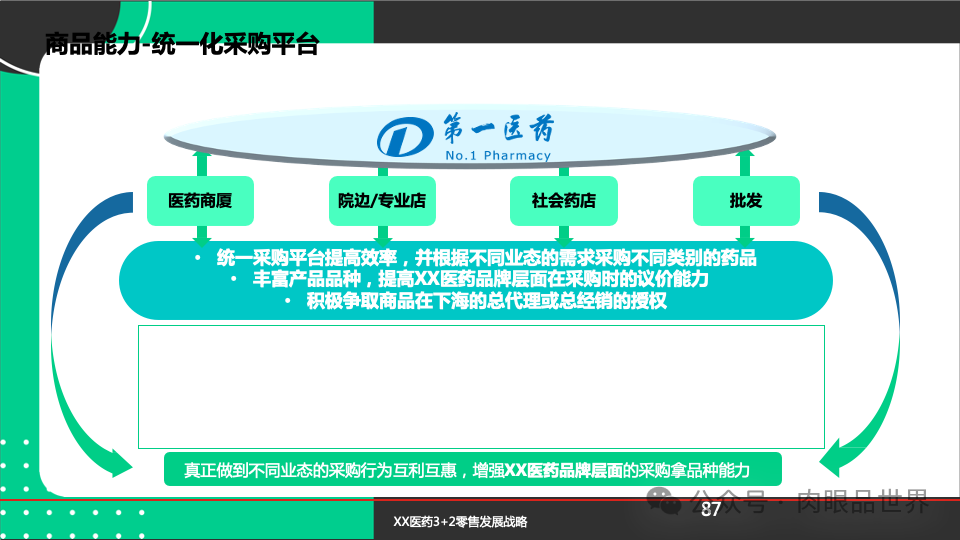 商品能力-统一化采购平台

第一医药
No.1 Pharmacy

医药商厦

院边/专业店

社会药店

批发

• 统一采购平台提高效率，并根据不同业态的需求采购不同类别的药品
• 丰富产品品种，提高XX医药品牌层面在采购时的议价能力
• 积极争取商品在下海的总代理或总经销的授权

真正做到不同业态的采购行为互利互惠，增强XX医药品牌层面的采购拿品种能力

公众号 · 肉眼品世界

87

XX医药3+2零售发展战略